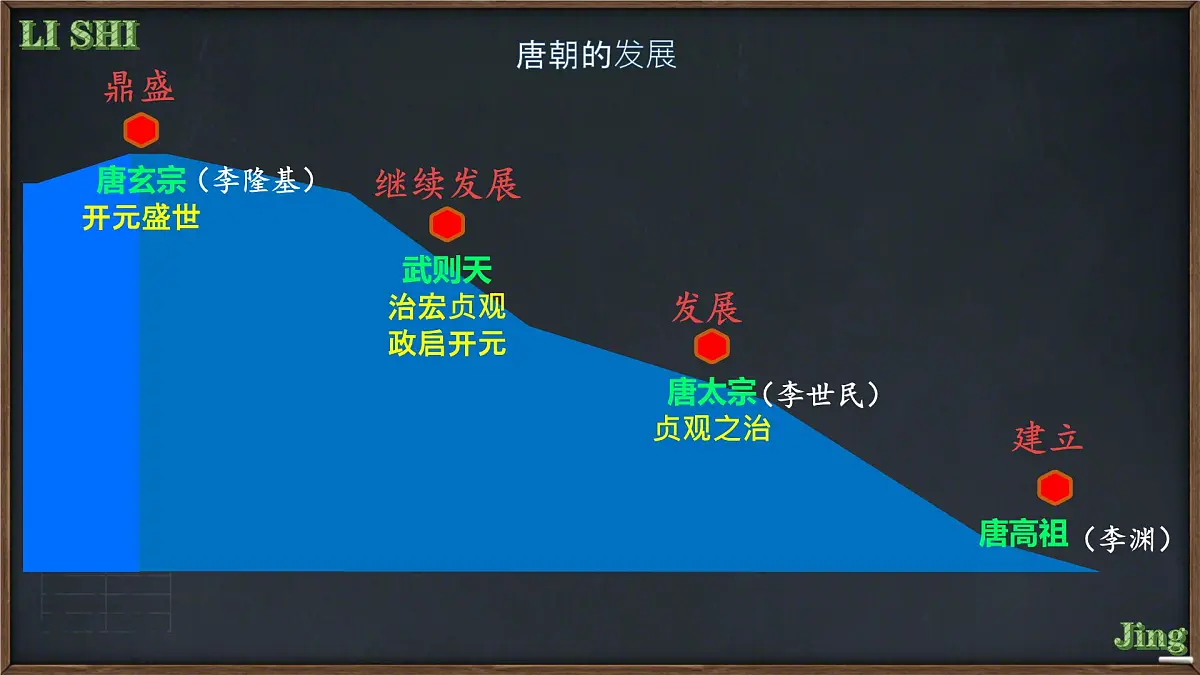 LI SHI

唐朝的发展

鼎盛

唐玄宗（李隆基）
开元盛世

继续发展

武则天
治宏贞观
政启开元

发展

唐太宗（李世民）
贞观之治

建立

唐高祖（李渊）

Jing